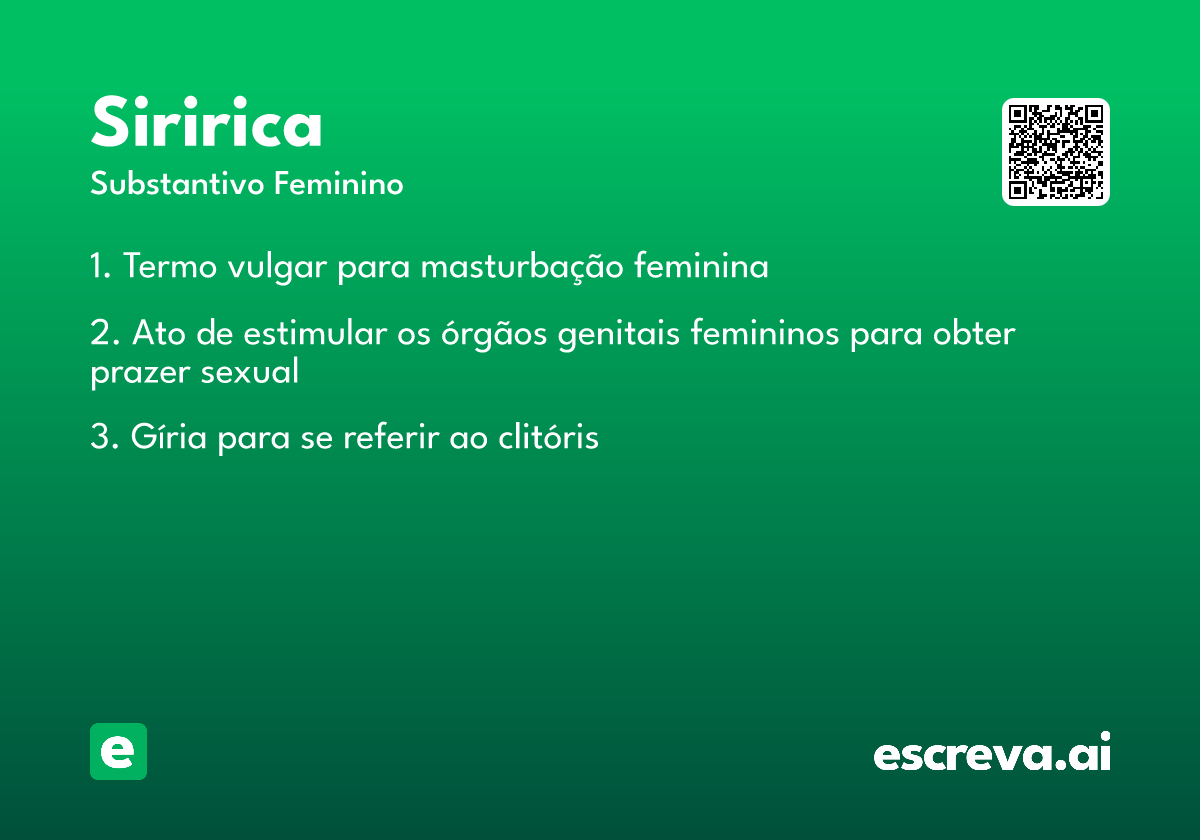 Siririca
Substantivo Feminino

1. Termo vulgar para masturbação feminina

2. Ato de estimular os órgãos genitais femininos para obter prazer sexual

3. Gíria para se referir ao clitóris

e

escreva.ai